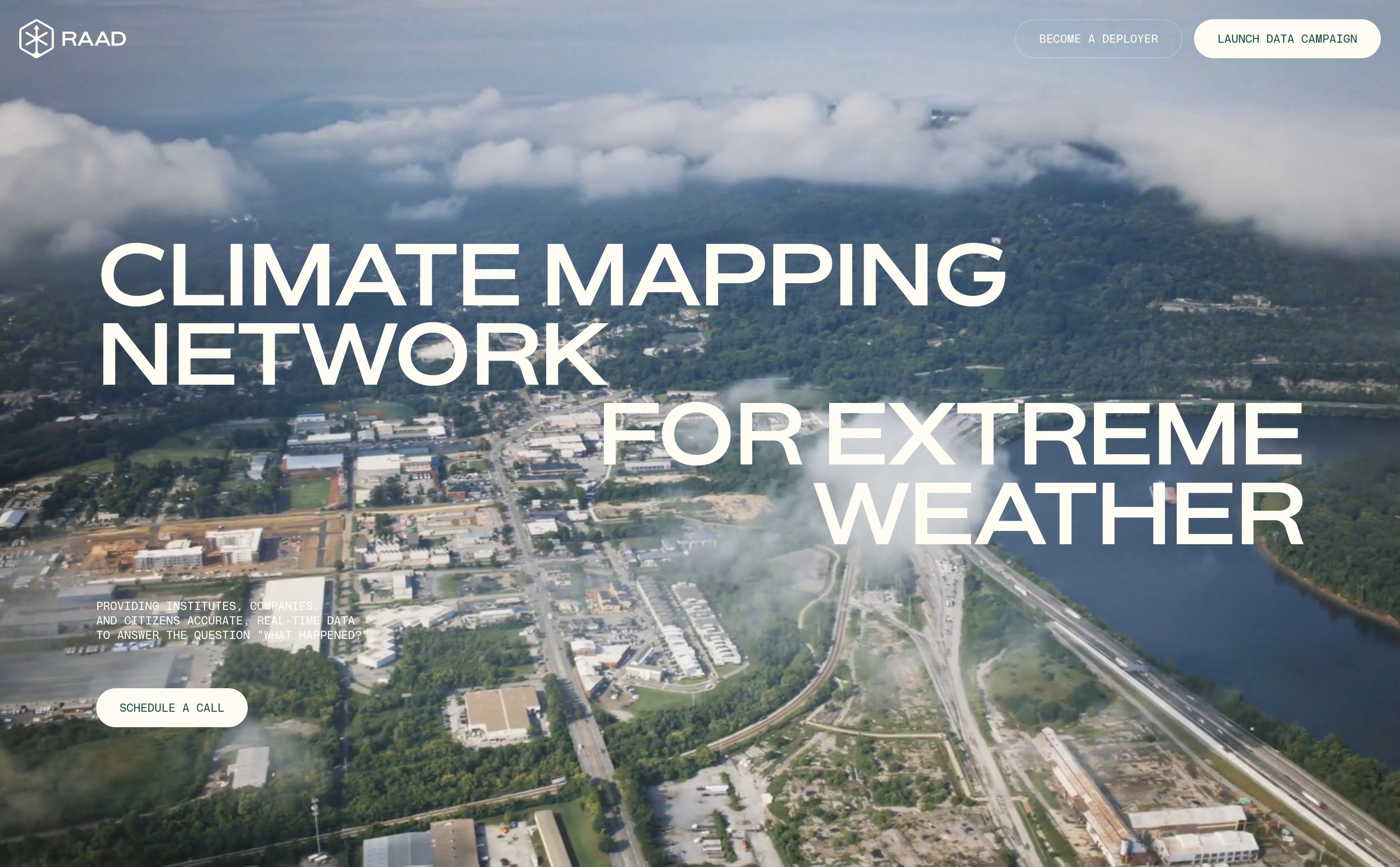 RAAD

BECOME A DEPLOYER

LAUNCH DATA CAMPAIGN

CLIMATE MAPPING NETWORK FOR EXTREME WEATHER

PROVIDING INSTITUTES, COMPANIES, AND CITIZENS ACCURATE, REAL-TIME DATA TO ANSWER THE QUESTION "WHAT HAPPENED?"

SCHEDULE A CALL